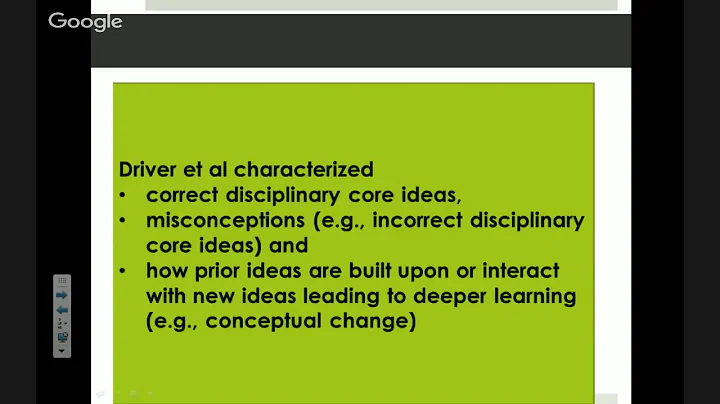 Google

Driver et al characterized
• correct disciplinary core ideas,
• misconceptions (e.g., incorrect disciplinary core ideas) and
• how prior ideas are built upon or interact with new ideas leading to deeper learning (e.g., conceptual change)